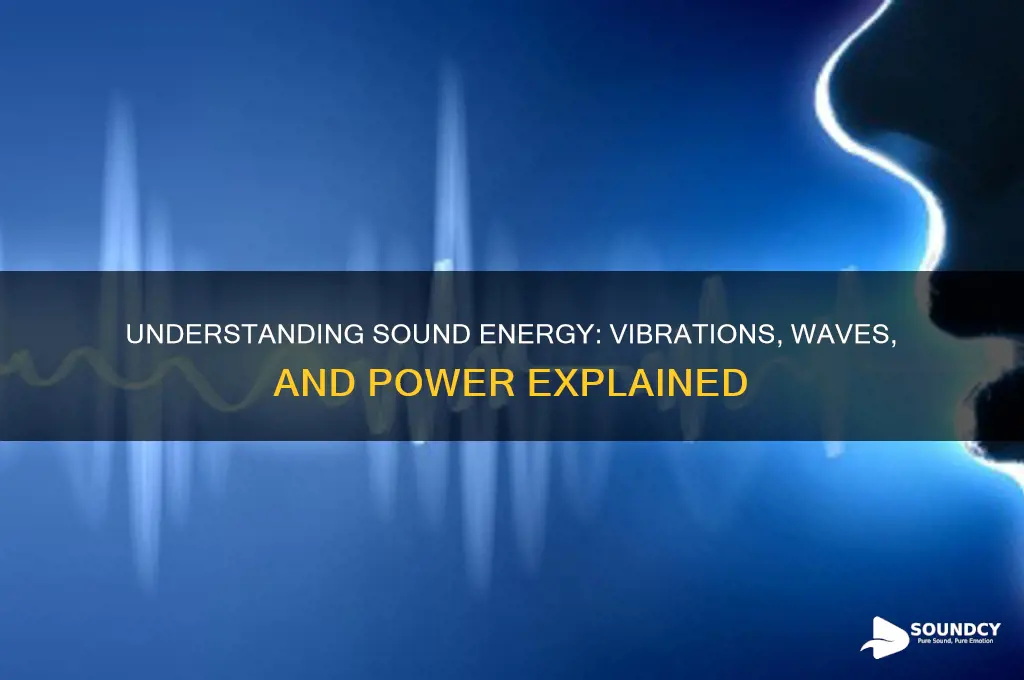 UNDERSTANDING SOUND ENERGY: VIBRATIONS, WAVES, AND POWER EXPLAINED

SOUNDCY
Pure Sound, Pure Emotion